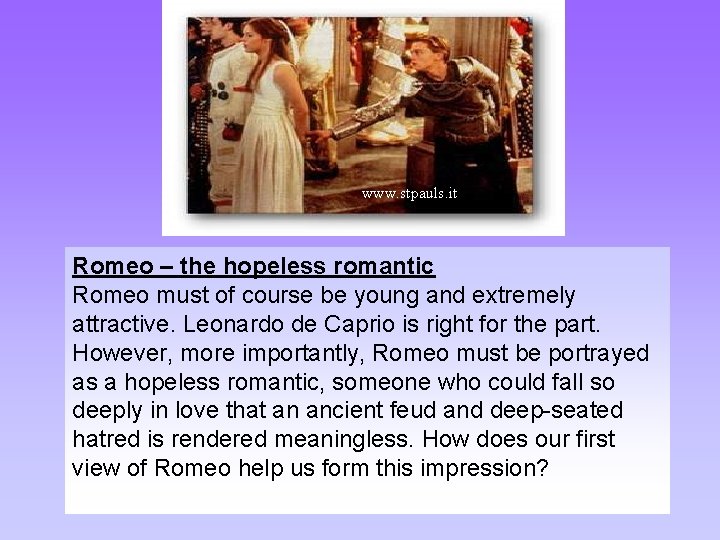 www.stpauls.it

Romeo – the hopeless romantic
Romeo must of course be young and extremely attractive. Leonardo de Caprio is right for the part. However, more importantly, Romeo must be portrayed as a hopeless romantic, someone who could fall so deeply in love that an ancient feud and deep-seated hatred is rendered meaningless. How does our first view of Romeo help us form this impression?